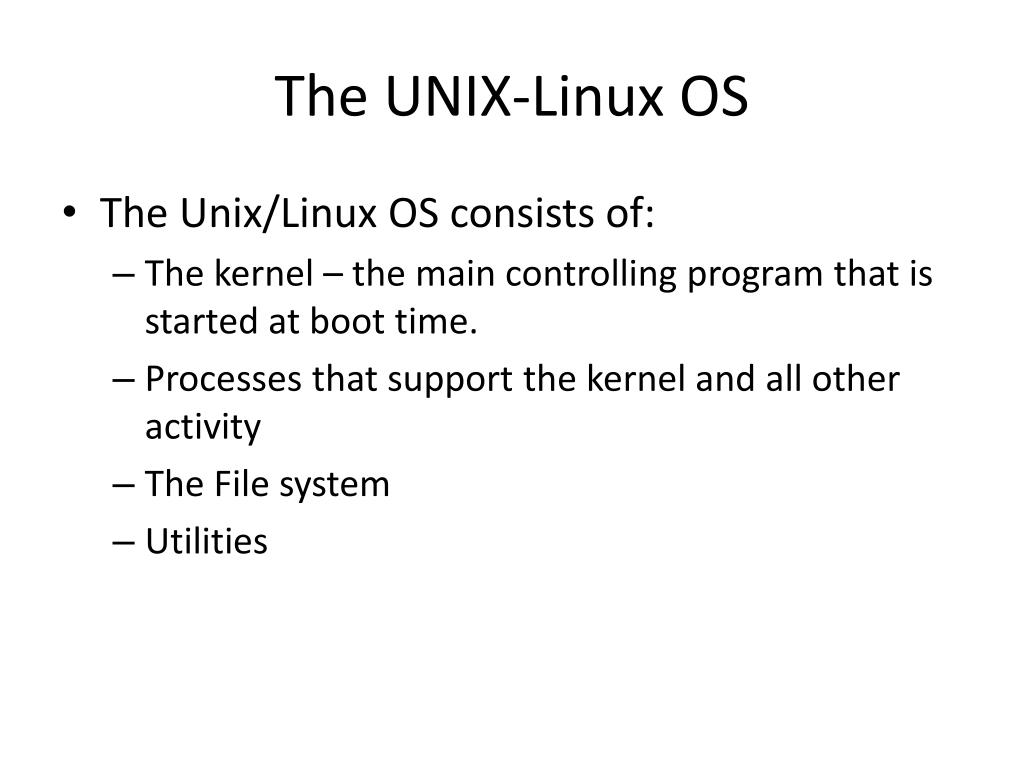 The UNIX-Linux OS

• The Unix/Linux OS consists of:
– The kernel – the main controlling program that is started at boot time.
– Processes that support the kernel and all other activity
– The File system
– Utilities